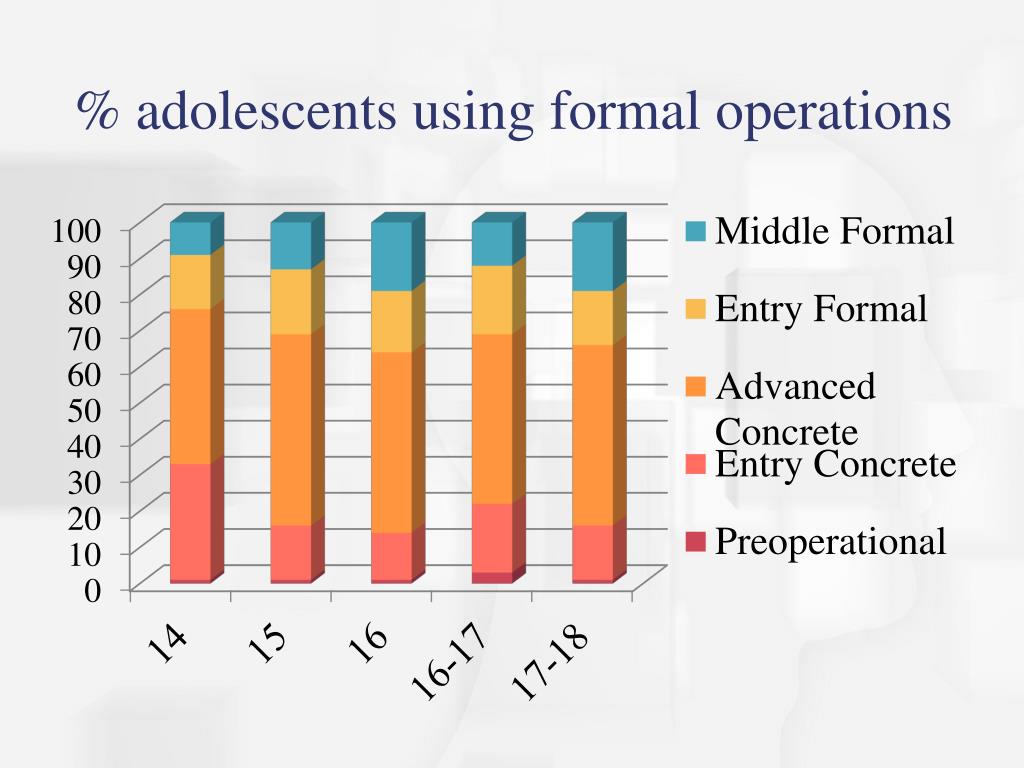 % adolescents using formal operations

100
90
80
70
60
50
40
30
20
10
0

14
15
16
16-17
17-18

Middle Formal
Entry Formal
Advanced Concrete
Entry Concrete
Preoperational